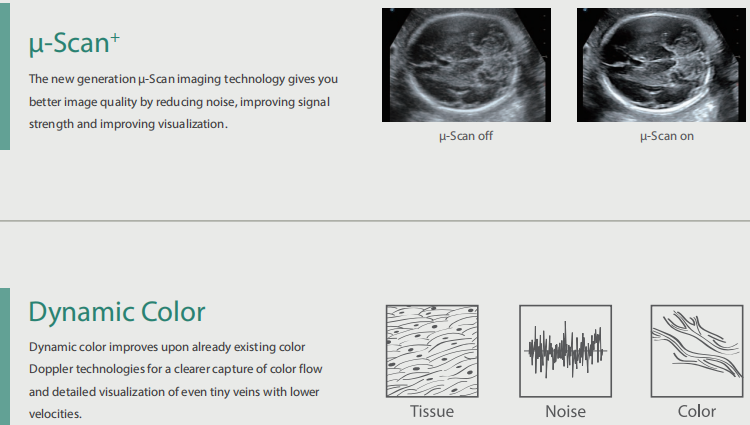 μ-Scan$^+$

The new generation μ-Scan imaging technology gives you better image quality by reducing noise, improving signal strength and improving visualization.

μ-Scan off

μ-Scan on

Dynamic Color

Dynamic color improves upon already existing color Doppler technologies for a clearer capture of color flow and detailed visualization of even tiny veins with lower velocities.

Tissue

Noise

Color